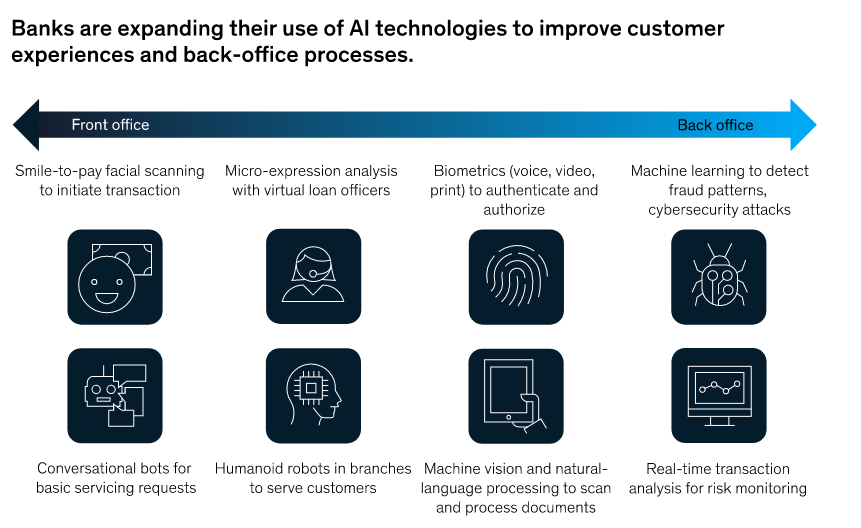 Banks are expanding their use of AI technologies to improve customer experiences and back-office processes.

Front office

Back office

Smile-to-pay facial scanning to initiate transaction

Micro-expression analysis with virtual loan officers

Biometrics (voice, video, print) to authenticate and authorize

Machine learning to detect fraud patterns, cybersecurity attacks

Conversational bots for basic servicing requests

Humanoid robots in branches to serve customers

Machine vision and natural-language processing to scan and process documents

Real-time transaction analysis for risk monitoring